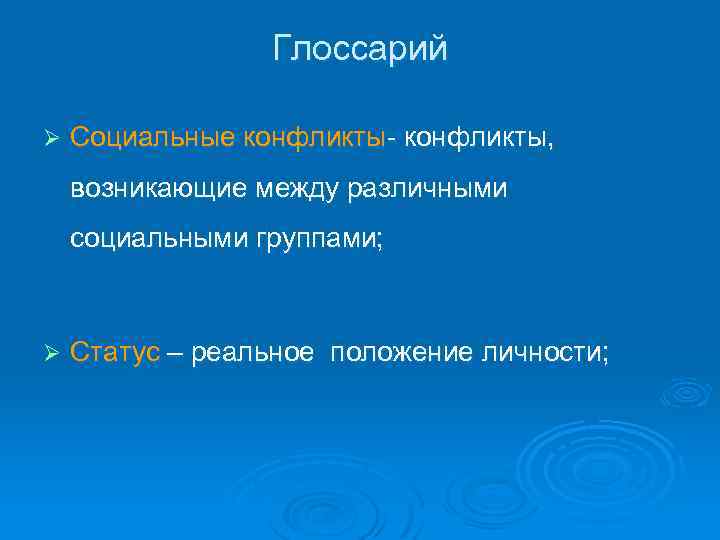 Глоссарий

➢ Социальные конфликты- конфликты, возникающие между различными социальными группами;

➢ Статус – реальное положение личности;